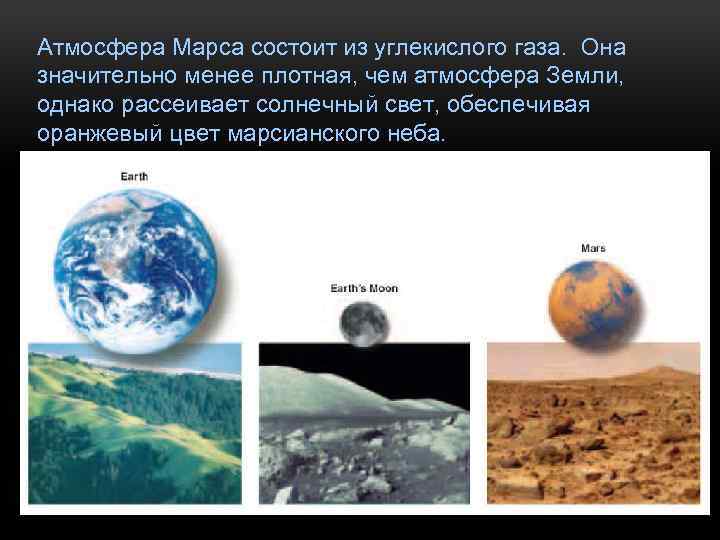 Атмосфера Марса состоит из углекислого газа. Она значительно менее плотная, чем атмосфера Земли, однако рассеивает солнечный свет, обеспечивая оранжевый цвет марсианского неба.

Earth

Earth's Moon

Mars